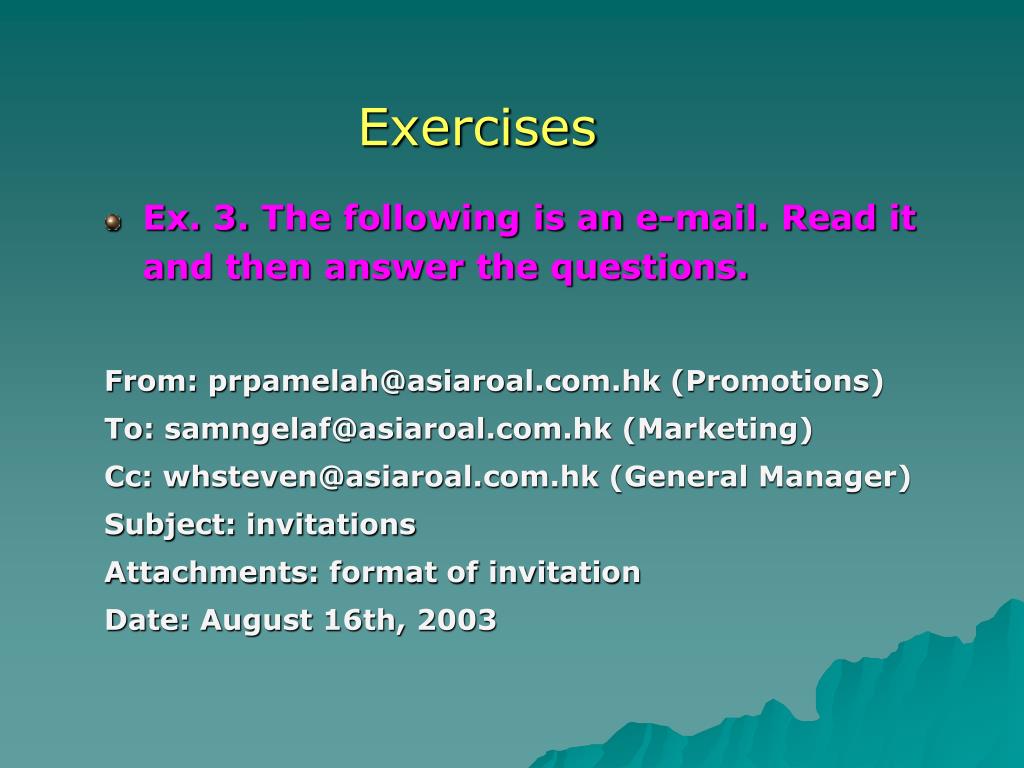 Exercises

Ex. 3. The following is an e-mail. Read it and then answer the questions.

From: prpamelah@asiaroal.com.hk (Promotions)
To: samngelaf@asiaroal.com.hk (Marketing)
Cc: whsteven@asiaroal.com.hk (General Manager)
Subject: invitations
Attachments: format of invitation
Date: August 16th, 2003